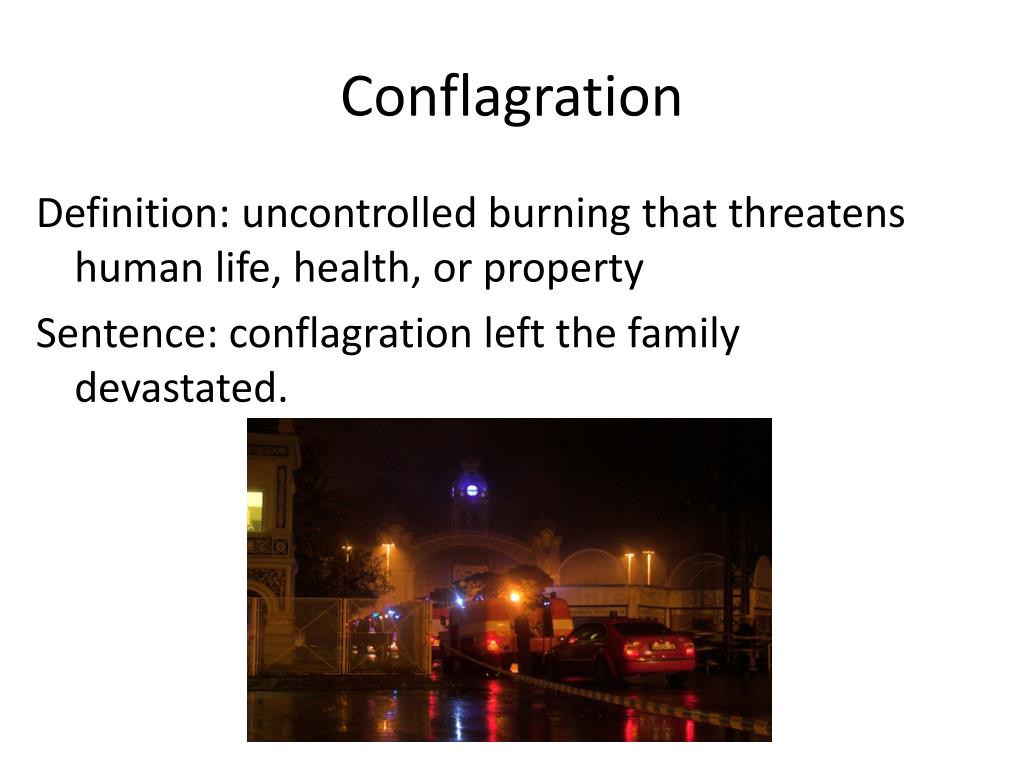 Conflagration

Definition: uncontrolled burning that threatens human life, health, or property

Sentence: conflagration left the family devastated.